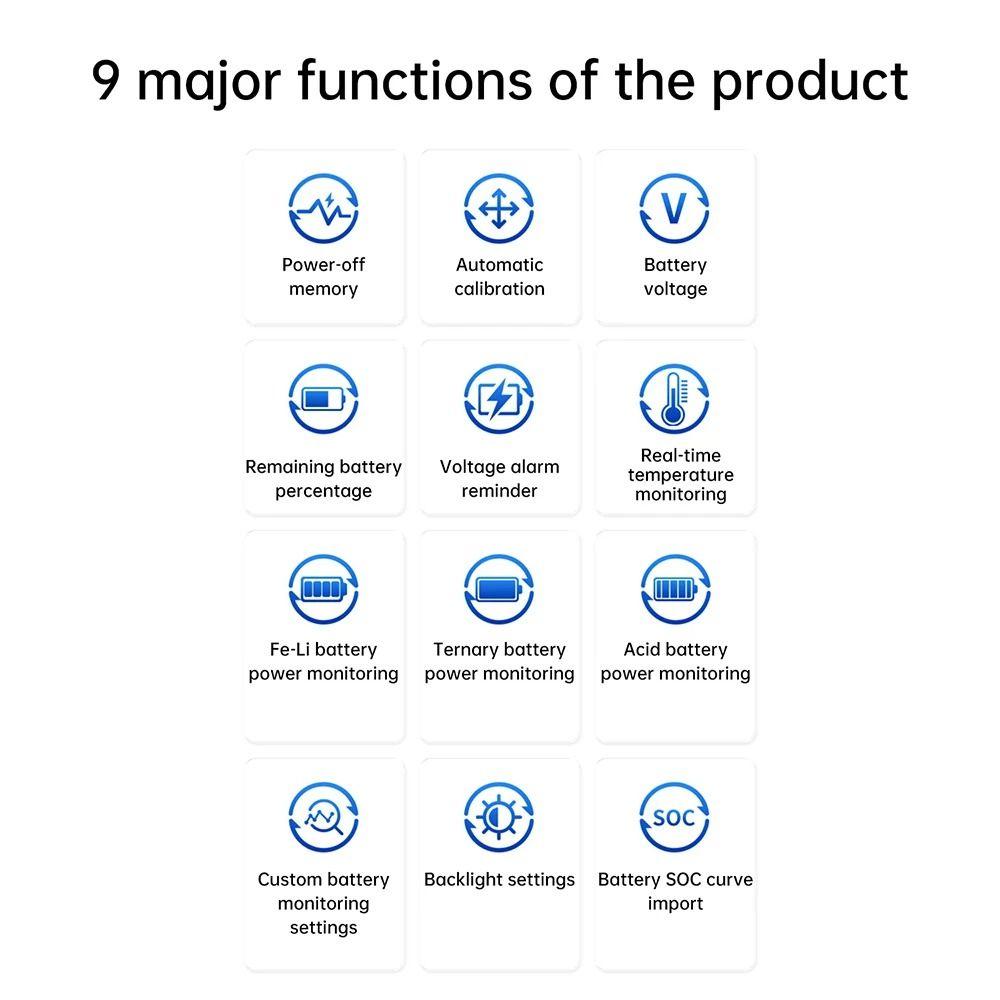 9 major functions of the product

Power-off memory

Automatic calibration

V

Battery voltage

Remaining battery percentage

Voltage alarm reminder

Real-time temperature monitoring

Fe-Li battery power monitoring

Ternary battery power monitoring

Acid battery power monitoring

Custom battery monitoring settings

Backlight settings

SOC

Battery SOC curve import